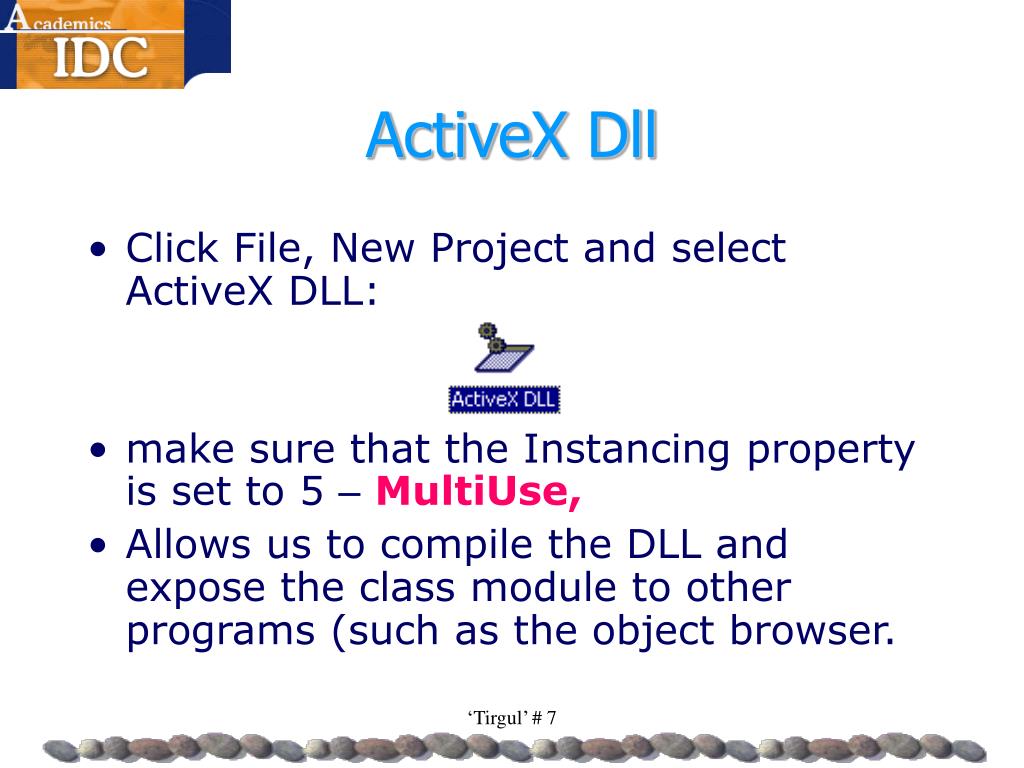 Academics
IDC

ActiveX Dll

• Click File, New Project and select ActiveX DLL:

ActiveX DLL

• make sure that the Instancing property is set to 5 – MultiUse,
• Allows us to compile the DLL and expose the class module to other programs (such as the object browser.

‘Tirgul’ # 7